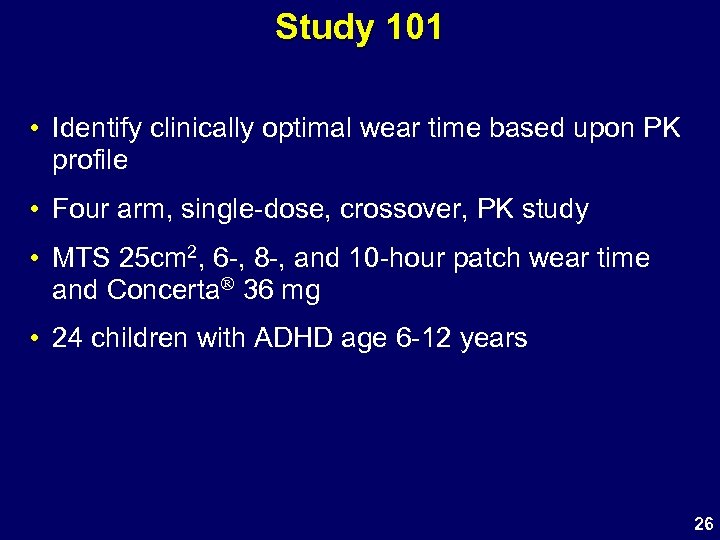 Study 101

• Identify clinically optimal wear time based upon PK profile

• Four arm, single-dose, crossover, PK study

• MTS 25cm$^2$, 6-, 8-, and 10-hour patch wear time and Concerta® 36 mg

• 24 children with ADHD age 6-12 years

26